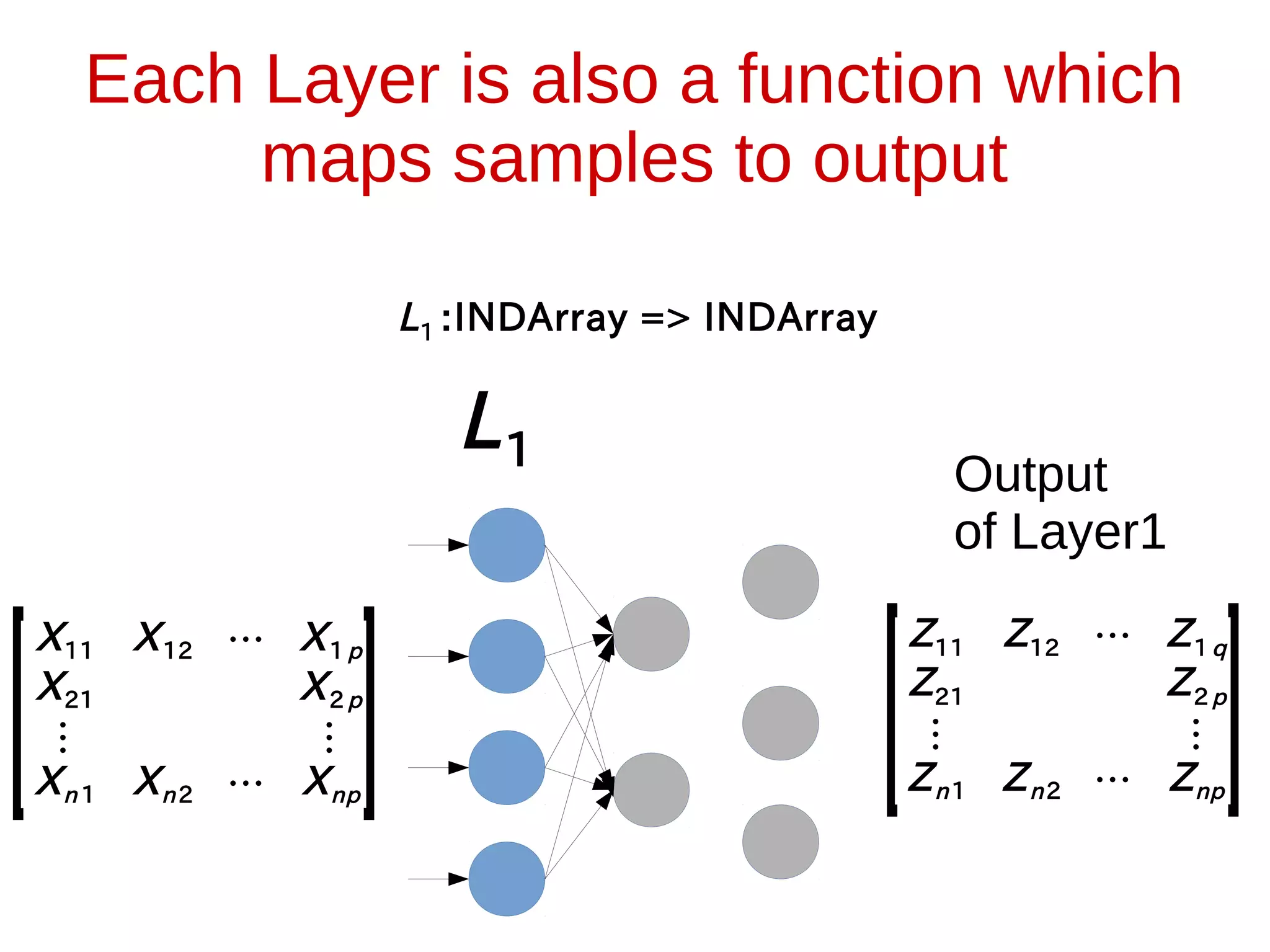 Each Layer is also a function which maps samples to output

$L_1$ :INDArray => INDArray

$L_1$

Output of Layer1

$\begin{bmatrix} x_{11} & x_{12} & \cdots & x_{1p} \\ x_{21} & & & x_{2p} \\ \vdots & & & \vdots \\ x_{n1} & x_{n2} & \cdots & x_{np} \end{bmatrix}$

$\begin{bmatrix} z_{11} & z_{12} & \cdots & z_{1q} \\ z_{21} & & & z_{2p} \\ \vdots & & & \vdots \\ z_{n1} & z_{n2} & \cdots & z_{np} \end{bmatrix}$